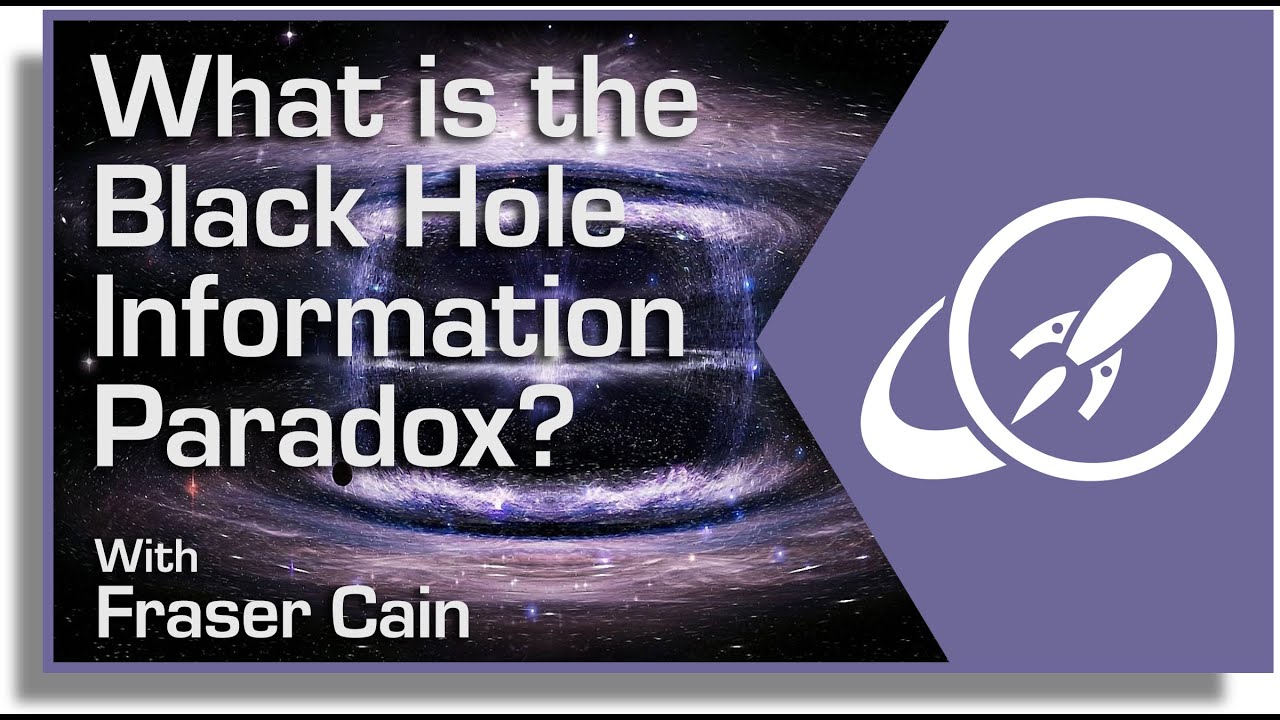 What is the Black Hole Information Paradox?

With
Fraser Cain